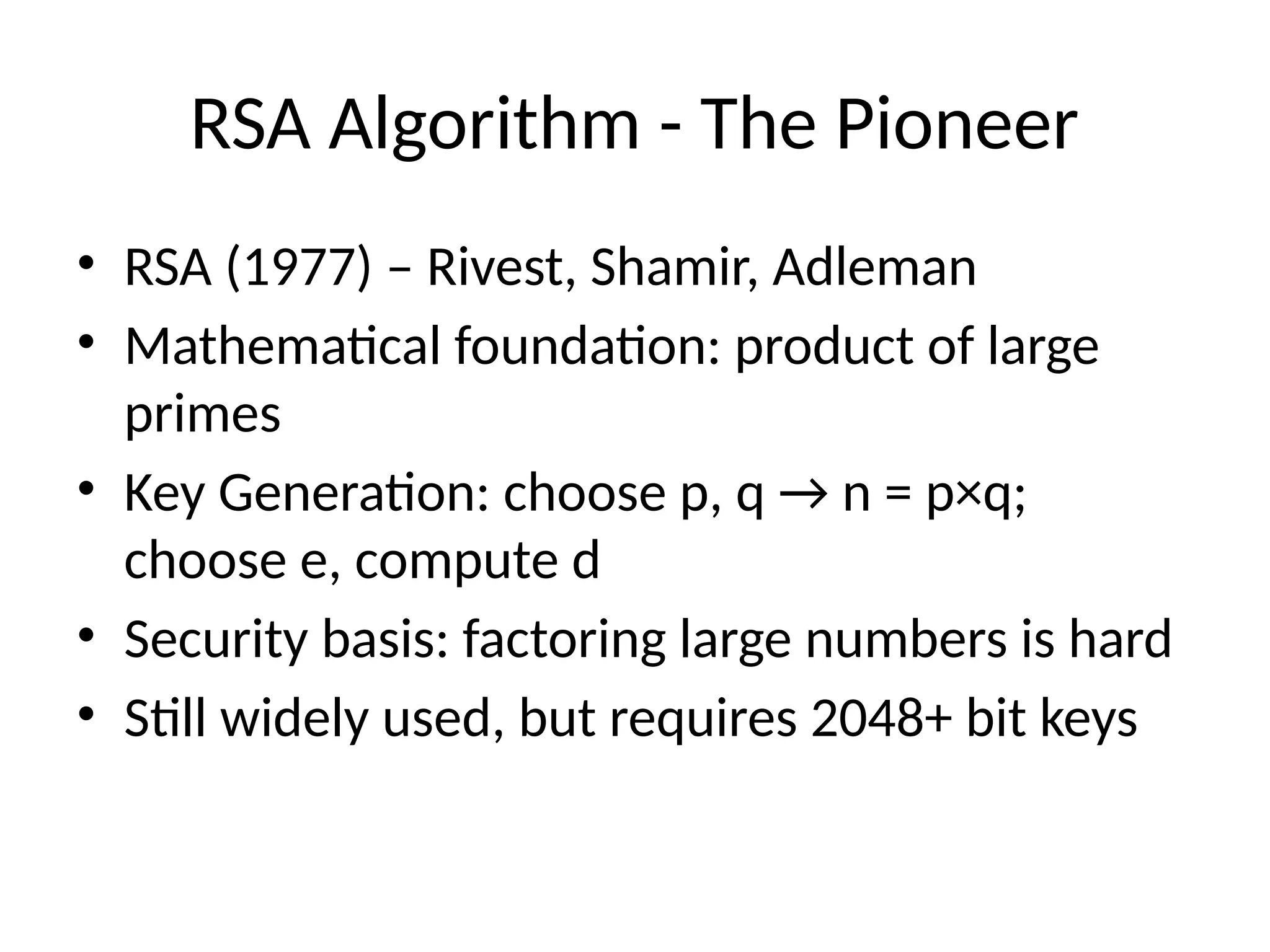 RSA Algorithm - The Pioneer

• RSA (1977) – Rivest, Shamir, Adleman
• Mathematical foundation: product of large primes
• Key Generation: choose p, q → n = p×q; choose e, compute d
• Security basis: factoring large numbers is hard
• Still widely used, but requires 2048+ bit keys